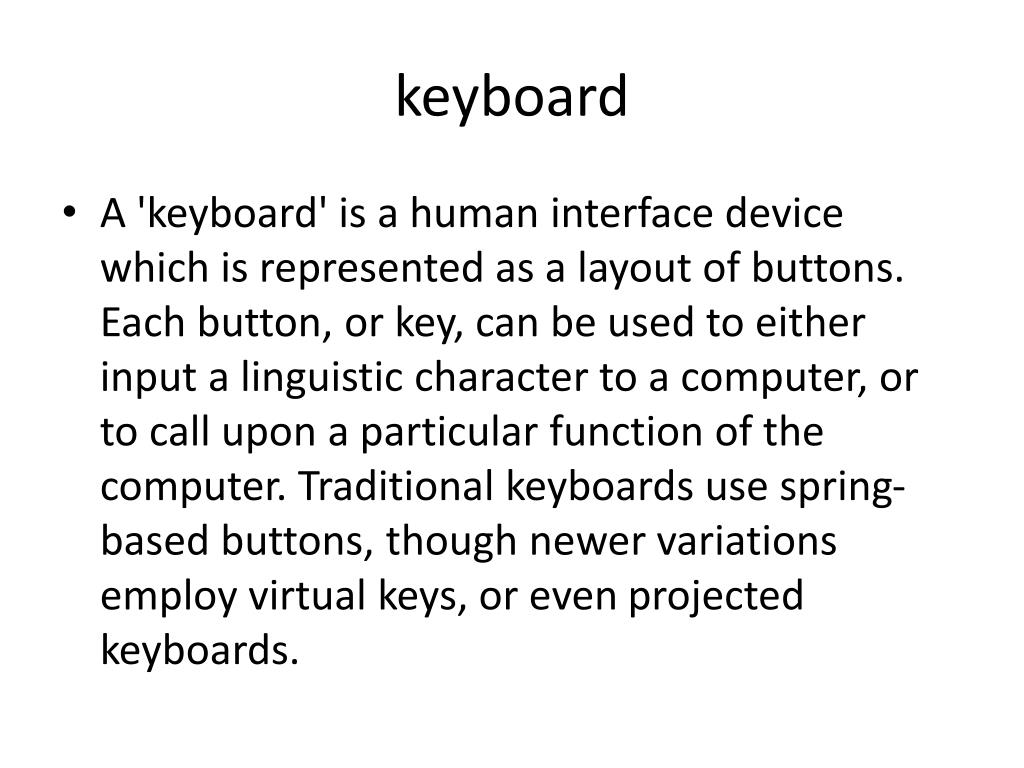 keyboard

• A 'keyboard' is a human interface device which is represented as a layout of buttons. Each button, or key, can be used to either input a linguistic character to a computer, or to call upon a particular function of the computer. Traditional keyboards use spring-based buttons, though newer variations employ virtual keys, or even projected keyboards.